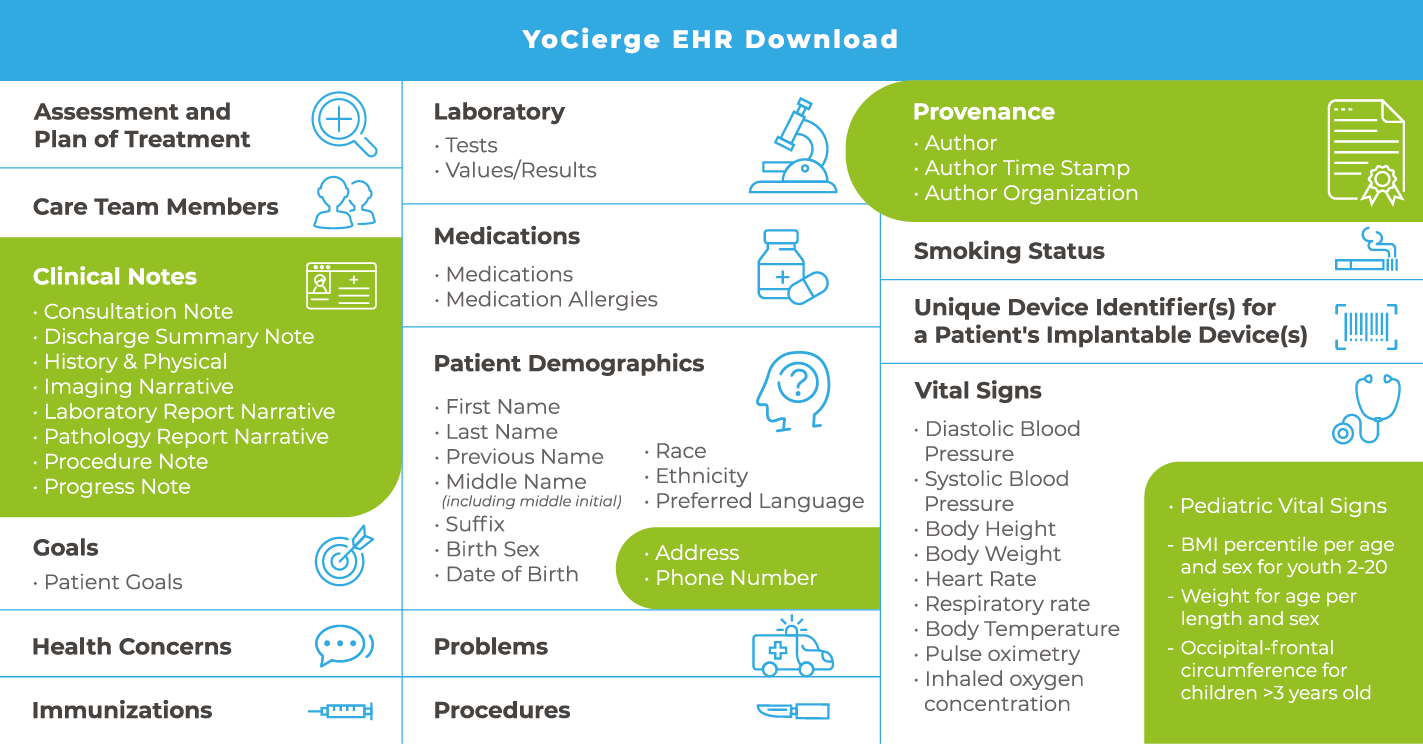 YoCierge EHR Download

Assessment and Plan of Treatment

Care Team Members

Clinical Notes
· Consultation Note
· Discharge Summary Note
· History & Physical
· Imaging Narrative
· Laboratory Report Narrative
· Pathology Report Narrative
· Procedure Note
· Progress Note

Goals
· Patient Goals

Health Concerns

Immunizations

Laboratory
· Tests
· Values/Results

Medications
· Medications
· Medication Allergies

Patient Demographics
· First Name
· Last Name
· Previous Name
· Middle Name (including middle initial)
· Suffix
· Birth Sex
· Date of Birth
· Race
· Ethnicity
· Preferred Language
· Address
· Phone Number

Problems

Procedures

Provenance
· Author
· Author Time Stamp
· Author Organization

Smoking Status

Unique Device Identifier(s) for a Patient's Implantable Device(s)

Vital Signs
· Diastolic Blood Pressure
· Systolic Blood Pressure
· Body Height
· Body Weight
· Heart Rate
· Respiratory rate
· Body Temperature
· Pulse oximetry
· Inhaled oxygen concentration

· Pediatric Vital Signs
- BMI percentile per age and sex for youth 2-20
- Weight for age per length and sex
- Occipital-frontal circumference for children >3 years old